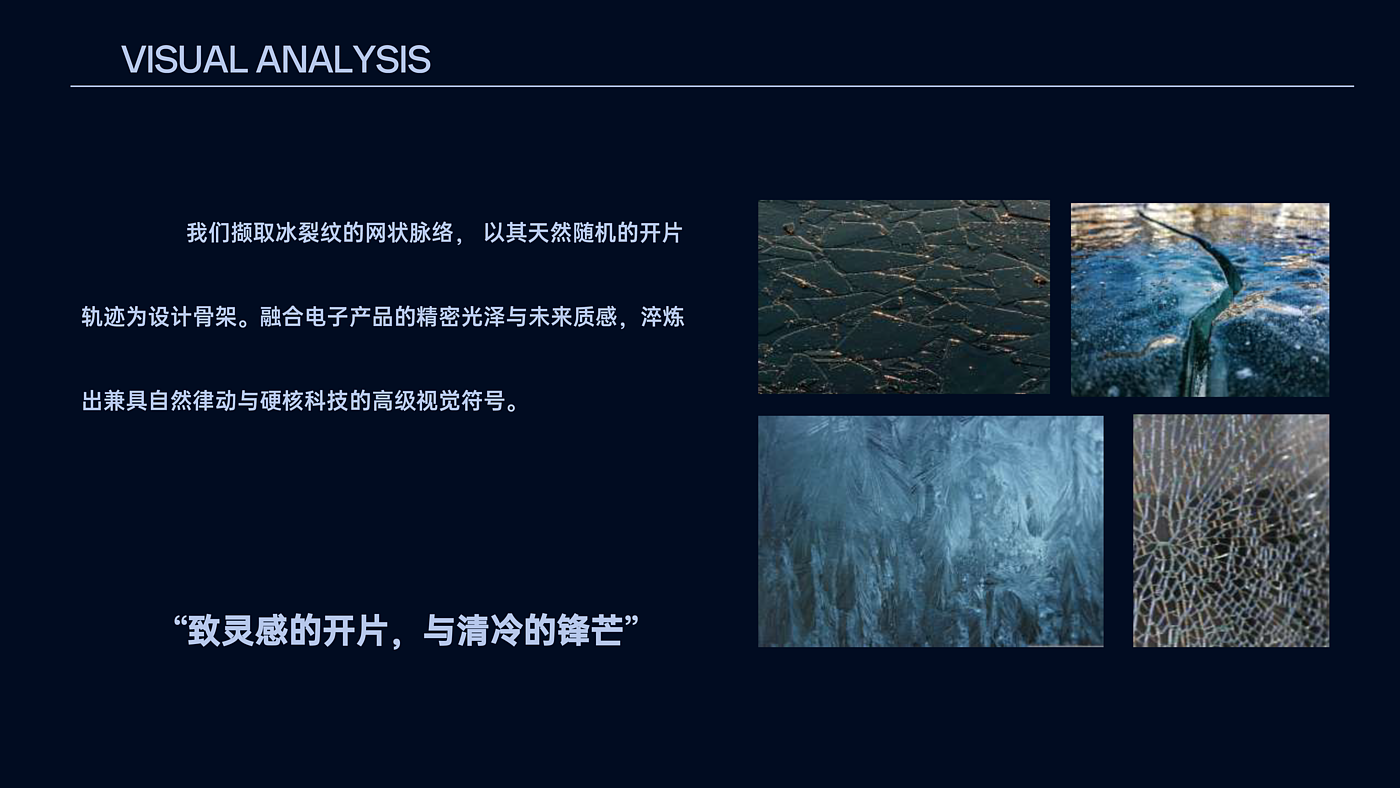 VISUAL ANALYSIS

我们撷取冰裂纹的网状脉络， 以其天然随机的开片轨迹为设计骨架。融合电子产品的精密光泽与未来质感，淬炼出兼具自然律动与硬核科技的高级视觉符号。

“致灵感的开片，与清冷的锋芒”